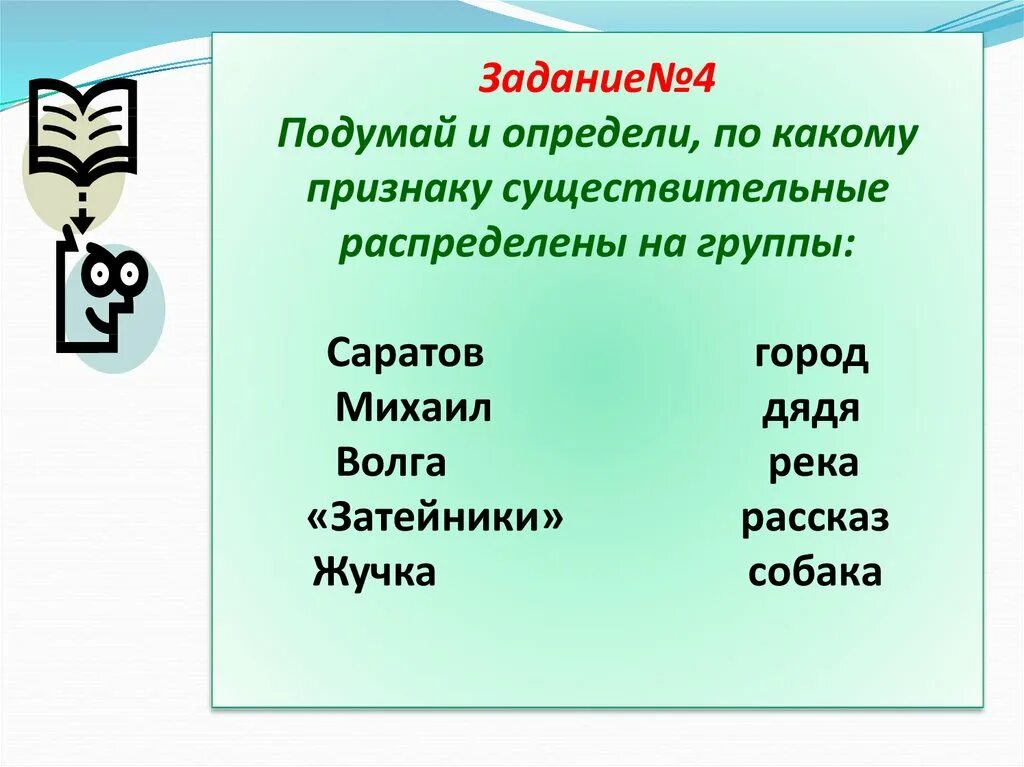 Задание№4
Подумай и определи, по какому признаку существительные распределены на группы:

Саратов
Михаил
Волга
«Затейники»
Жучка

город
дядя
река
рассказ
собака